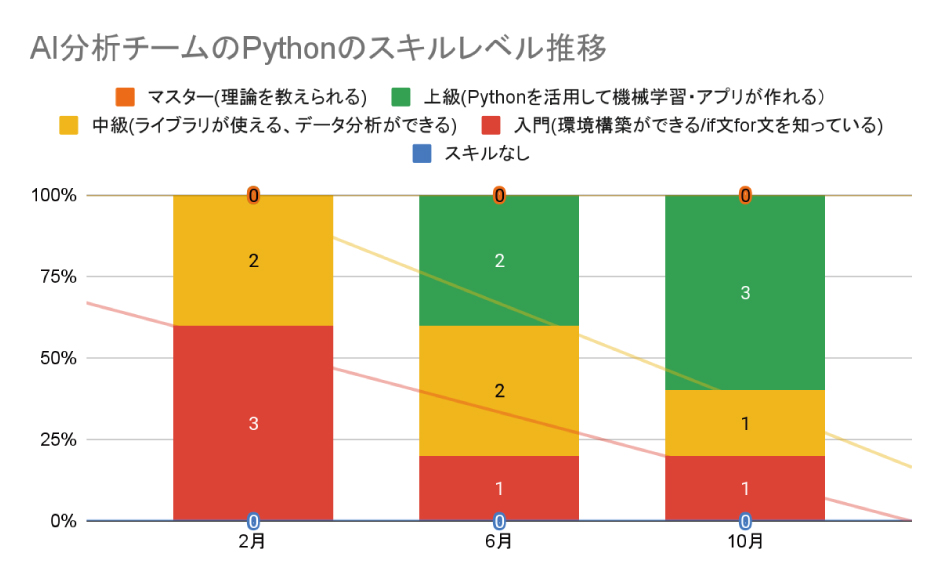 AI分析チームのPythonのスキルレベル推移

マスター(理論を教えられる)
上級(Pythonを活用して機械学習・アプリが作れる)
中級(ライブラリが使える、データ分析ができる)
入門(環境構築ができる/if文for文を知っている)
スキルなし

100%
75%
50%
25%
0%

0
2
3
0

0
2
2
1
0

0
3
1
1
0

2月
6月
10月